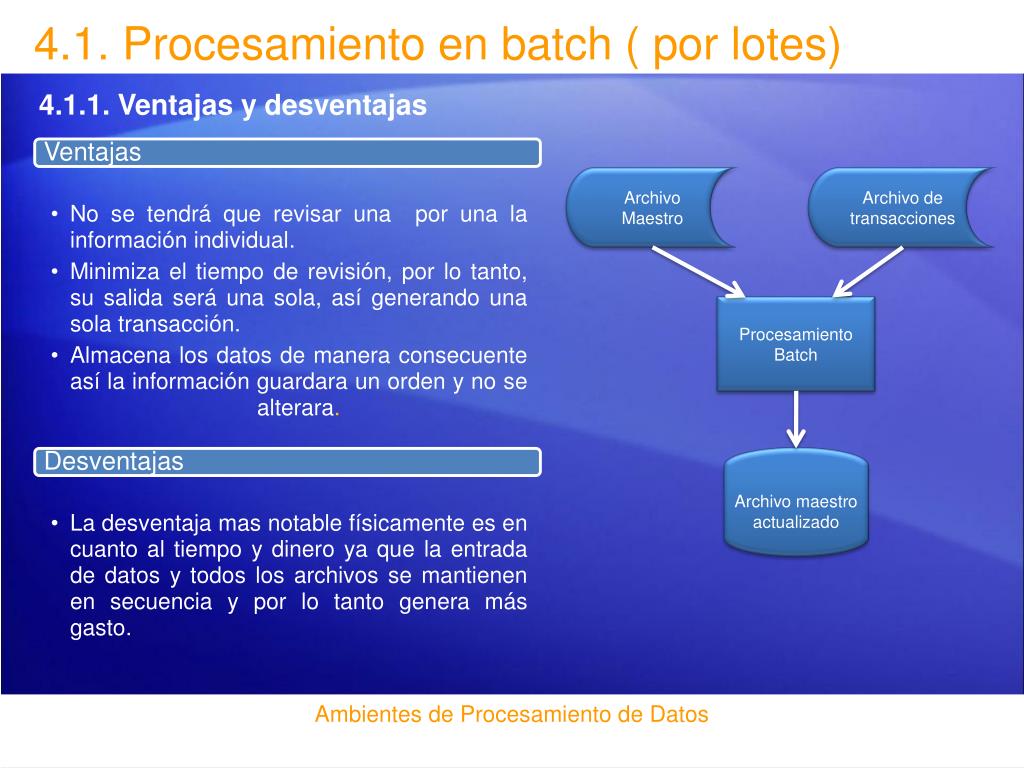 4.1. Procesamiento en batch ( por lotes)

4.1.1. Ventajas y desventajas

Ventajas

• No se tendrá que revisar una por una la información individual.
• Minimiza el tiempo de revisión, por lo tanto, su salida será una sola, así generando una sola transacción.
• Almacena los datos de manera consecuente así la información guardara un orden y no se alterara.

Desventajas

• La desventaja mas notable físicamente es en cuanto al tiempo y dinero ya que la entrada de datos y todos los archivos se mantienen en secuencia y por lo tanto genera más gasto.

Archivo Maestro

Archivo de transacciones

Procesamiento Batch

Archivo maestro actualizado

Ambientes de Procesamiento de Datos